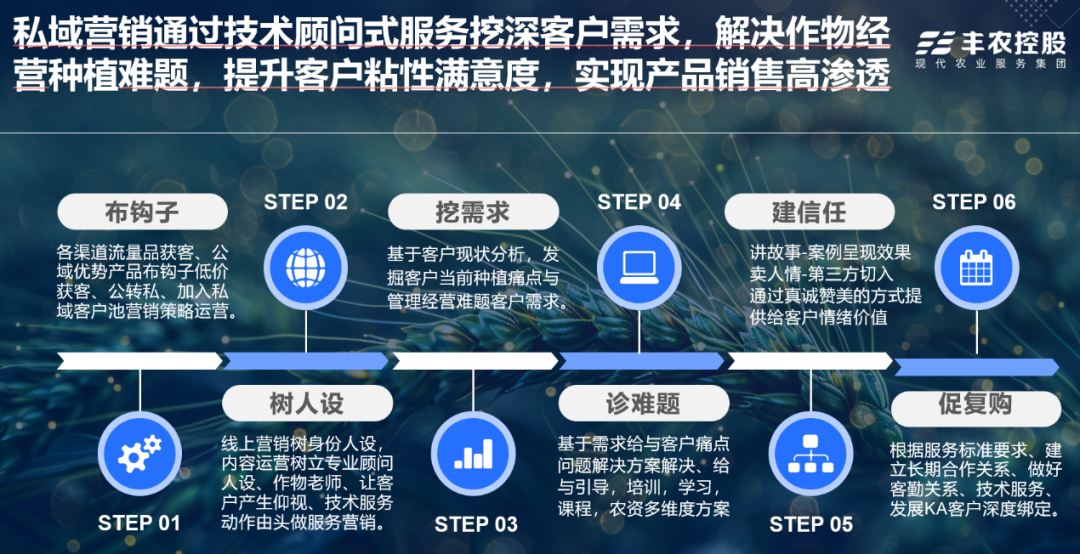 私域营销通过技术顾问式服务挖深客户需求，解决作物经营种植难题，提升客户粘性满意度，实现产品销售高渗透

丰农控股
现代农业服务集团

布钩子
各渠道流量品获客、公域优势产品布钩子低价获客、公转私、加入私域客户池营销策略运营。

STEP 01

STEP 02

树人设
线上营销树身份人设，内容运营树立专业顾问人设、作物老师、让客户产生仰视、技术服务动作由头做服务营销。

挖需求
基于客户现状分析，发掘客户当前种植痛点与管理经营难题客户需求。

STEP 03

STEP 04

诊难题
基于需求给与客户痛点问题解决方案解决、给与引导，培训，学习，课程，农资多维度方案

建信任
讲故事-案例呈现效果
卖人情-第三方切入
通过真诚赞美的方式提供给客户情绪价值

STEP 05

STEP 06

促复购
根据服务标准要求、建立长期合作关系、做好客勤关系、技术服务、发展KA客户深度绑定。